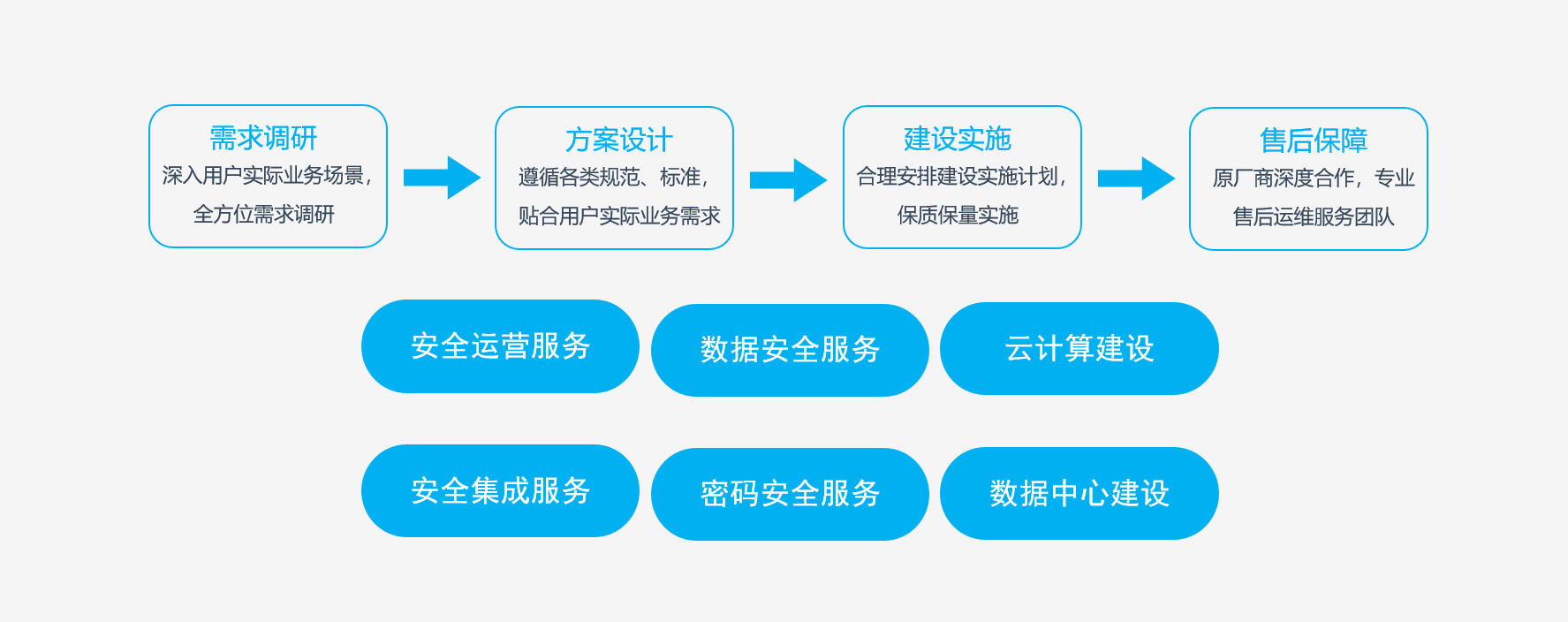 需求调研
深入用户实际业务场景，全方位需求调研

方案设计
遵循各类规范、标准，贴合用户实际业务需求

建设实施
合理安排建设实施计划，保质保量实施

售后保障
原厂商深度合作，专业售后运维服务团队

安全运营服务

数据安全服务

云计算建设

安全集成服务

密码安全服务

数据中心建设